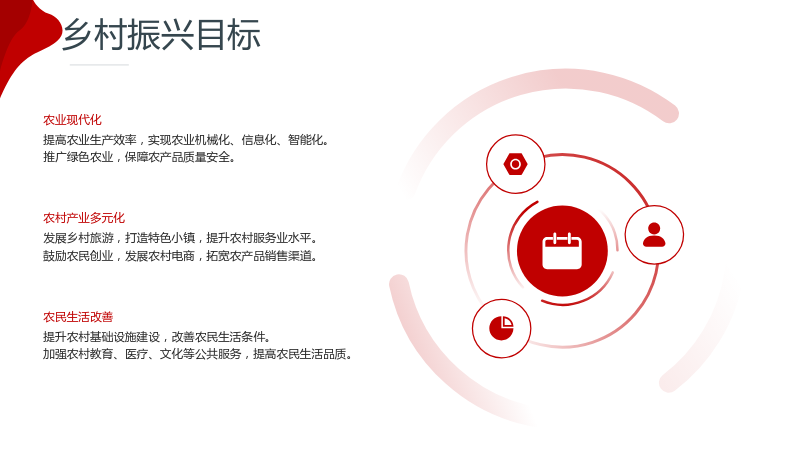 乡村振兴目标

农业现代化

提高农业生产效率，实现农业机械化、信息化、智能化。

推广绿色农业，保障农产品质量安全。

农村产业多元化

发展乡村旅游，打造特色小镇，提升农村服务业水平。

鼓励农民创业，发展农村电商，拓宽农产品销售渠道。

农民生活改善

提升农村基础设施建设，改善农民生活条件。

加强农村教育、医疗、文化等公共服务，提高农民生活品质。